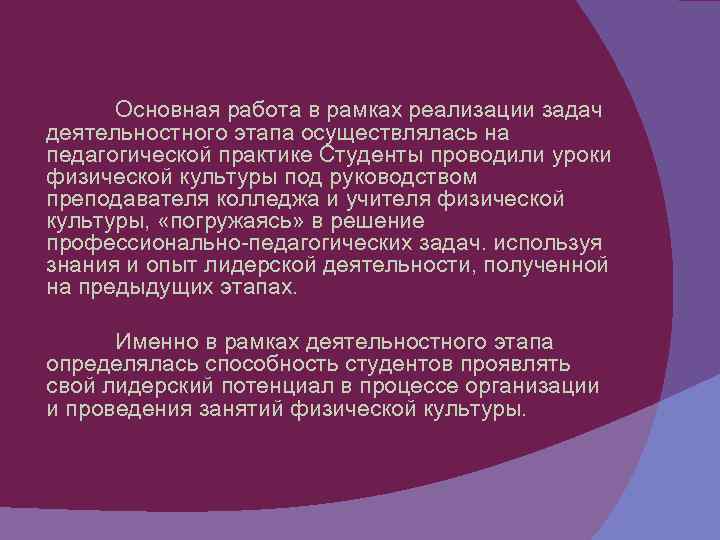 Основная работа в рамках реализации задач деятельностного этапа осуществлялась на педагогической практике Студенты проводили уроки физической культуры под руководством преподавателя колледжа и учителя физической культуры, «погружаясь» в решение профессионально-педагогических задач. используя знания и опыт лидерской деятельности, полученной на предыдущих этапах.

Именно в рамках деятельностного этапа определялась способность студентов проявлять свой лидерский потенциал в процессе организации и проведения занятий физической культуры.